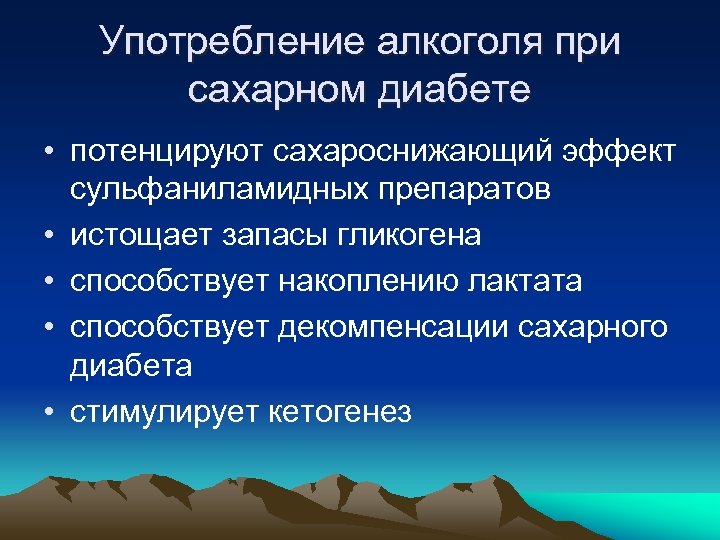 Употребление алкоголя при сахарном диабете

• потенцируют сахароснижающий эффект сульфаниламидных препаратов
• истощает запасы гликогена
• способствует накоплению лактата
• способствует декомпенсации сахарного диабета
• стимулирует кетогенез